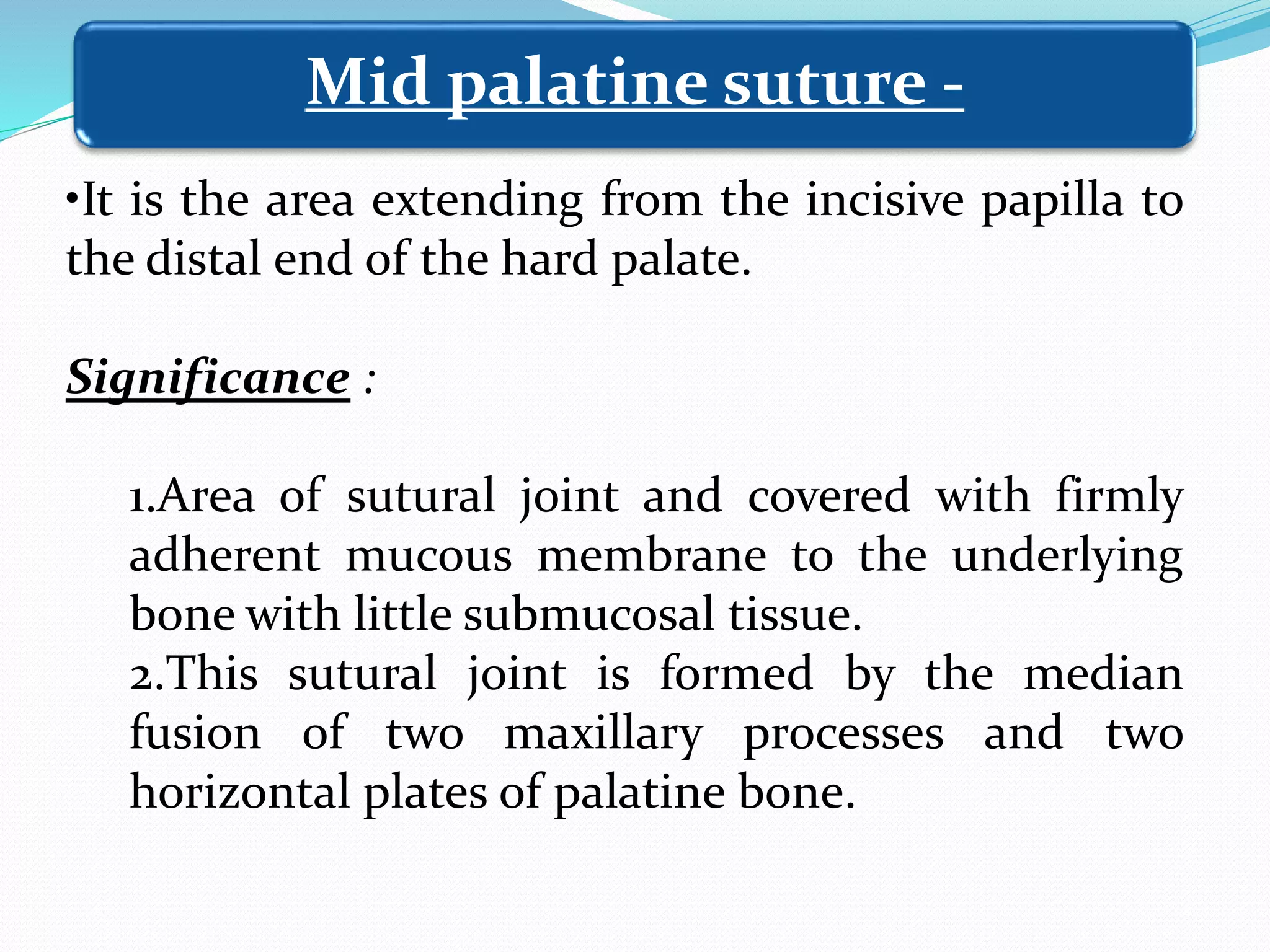 Mid palatine suture -

•It is the area extending from the incisive papilla to the distal end of the hard palate.

Significance :

1.Area of sutural joint and covered with firmly adherent mucous membrane to the underlying bone with little submucosal tissue.
2.This sutural joint is formed by the median fusion of two maxillary processes and two horizontal plates of palatine bone.